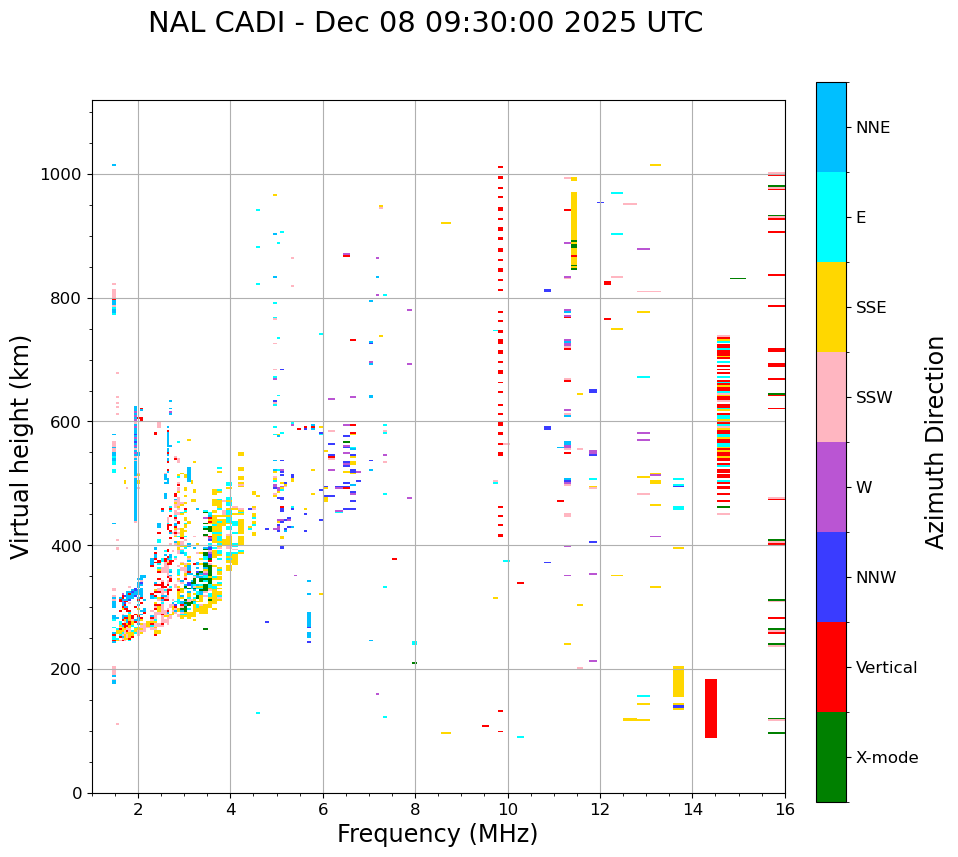 NAL CADI - Dec 08 09:30:00 2025 UTC

Virtual height (km)

1000
800
600
400
200
0

2
4
6
8
10
12
14
16

Frequency (MHz)

NNE
E
SSE
SSW
W
NNW
Vertical
X-mode

Azimuth Direction